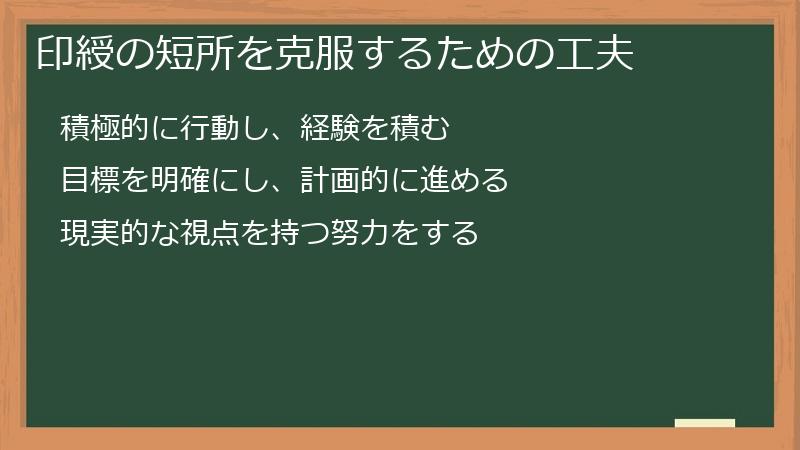 印綬の短所を克服するための工夫

積極的に行動し、経験を積む

目標を明確にし、計画的に進める

現実的な視点を持つ努力をする